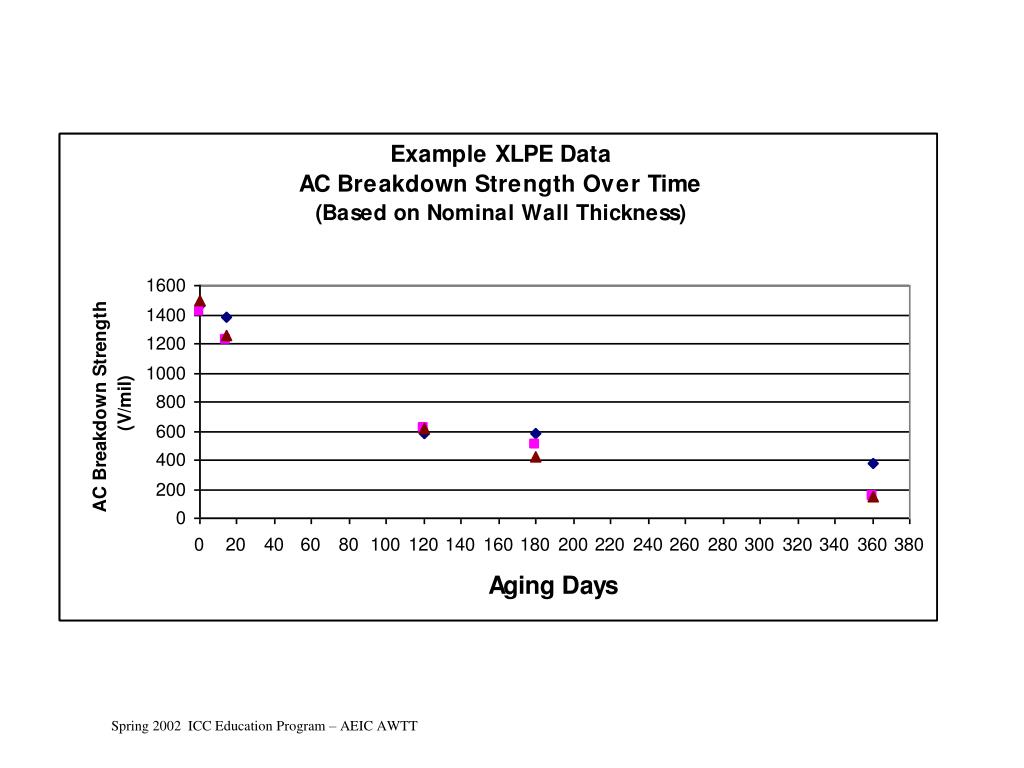 Example XLPE Data
AC Breakdown Strength Over Time
(Based on Nominal Wall Thickness)

AC Breakdown Strength (V/mil)

1600
1400
1200
1000
800
600
400
200
0

0 20 40 60 80 100 120 140 160 180 200 220 240 260 280 300 320 340 360 380

Aging Days

Spring 2002 ICC Education Program – AEIC AWTT